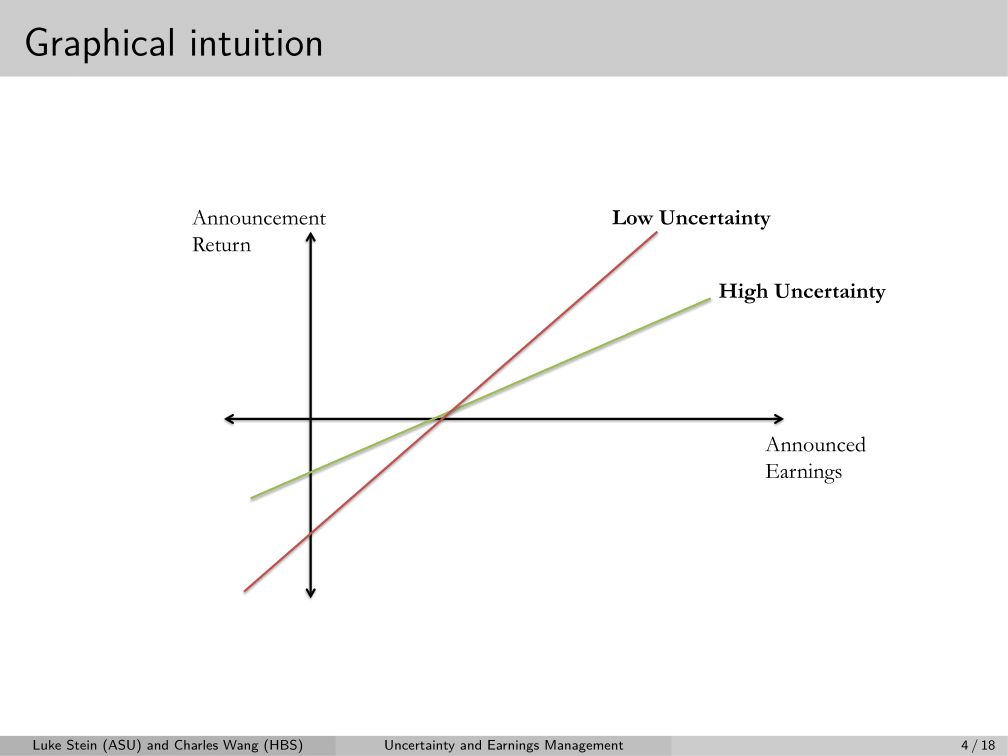 Graphical intuition

Announcement Return

Low Uncertainty

High Uncertainty

Announced Earnings

Luke Stein (ASU) and Charles Wang (HBS)  Uncertainty and Earnings Management  4 / 18